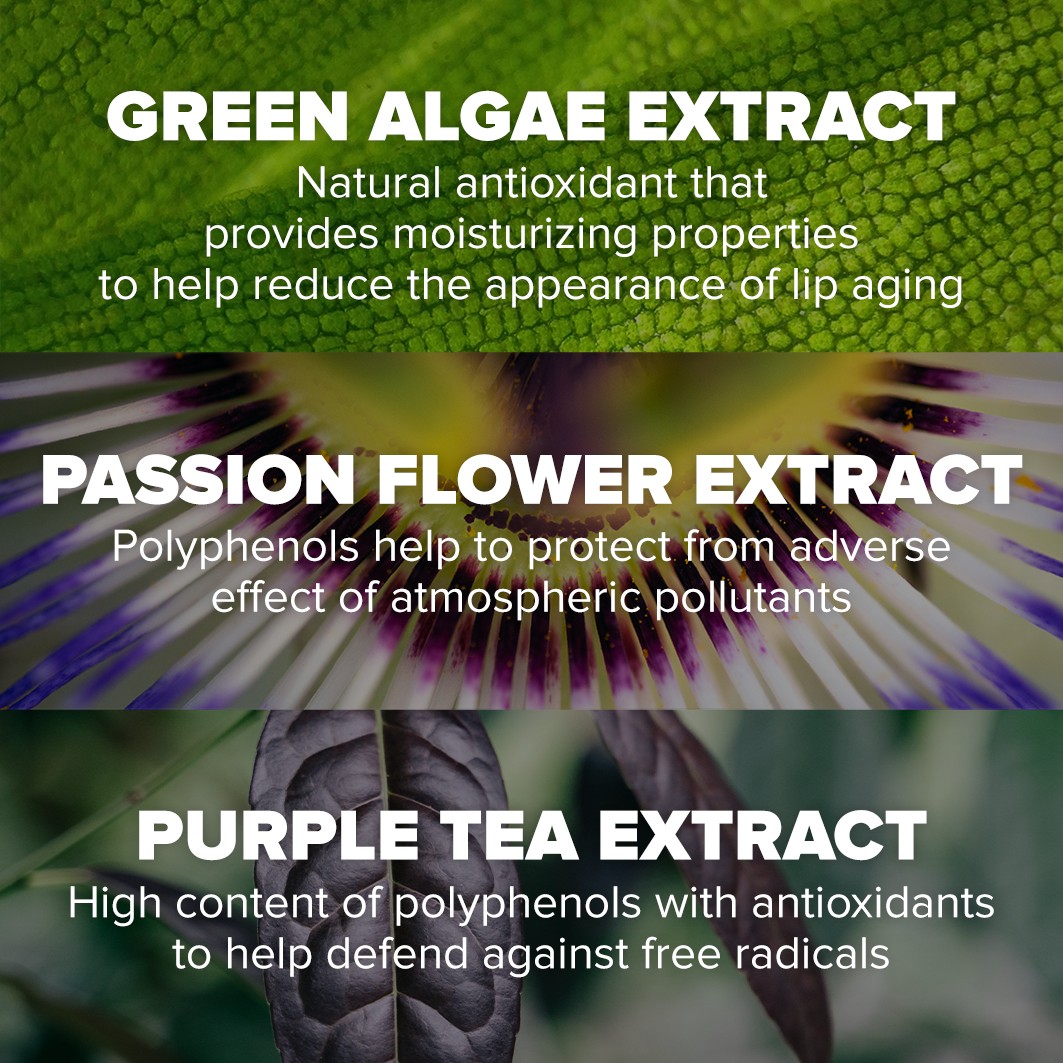 GREEN ALGAE EXTRACT
Natural antioxidant that provides moisturizing properties to help reduce the appearance of lip aging

PASSION FLOWER EXTRACT
Polyphenols help to protect from adverse effect of atmospheric pollutants

PURPLE TEA EXTRACT
High content of polyphenols with antioxidants to help defend against free radicals